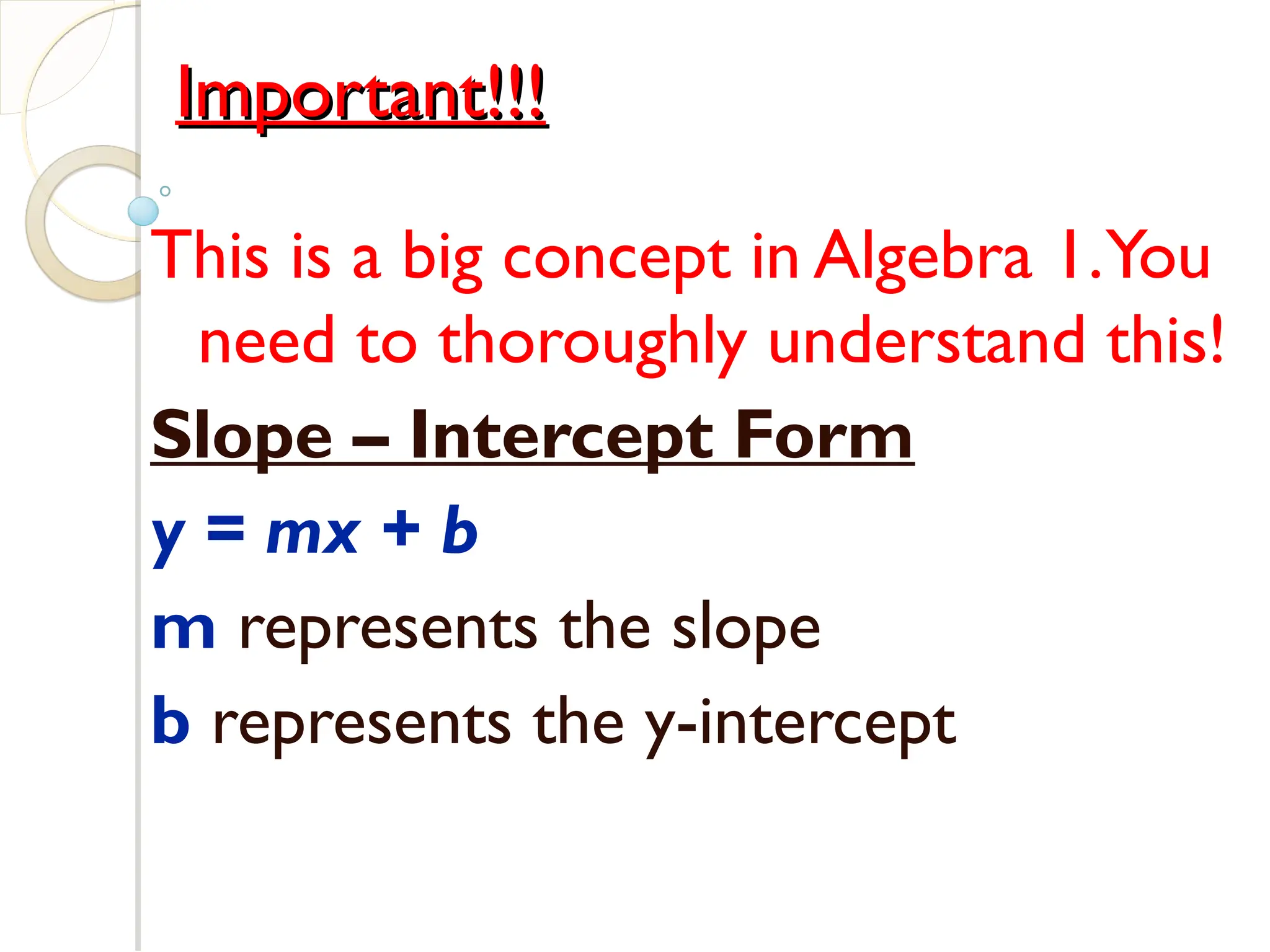 Important!!!

This is a big concept in Algebra 1. You need to thoroughly understand this!

Slope – Intercept Form

$y = mx + b$

m represents the slope

b represents the y-intercept